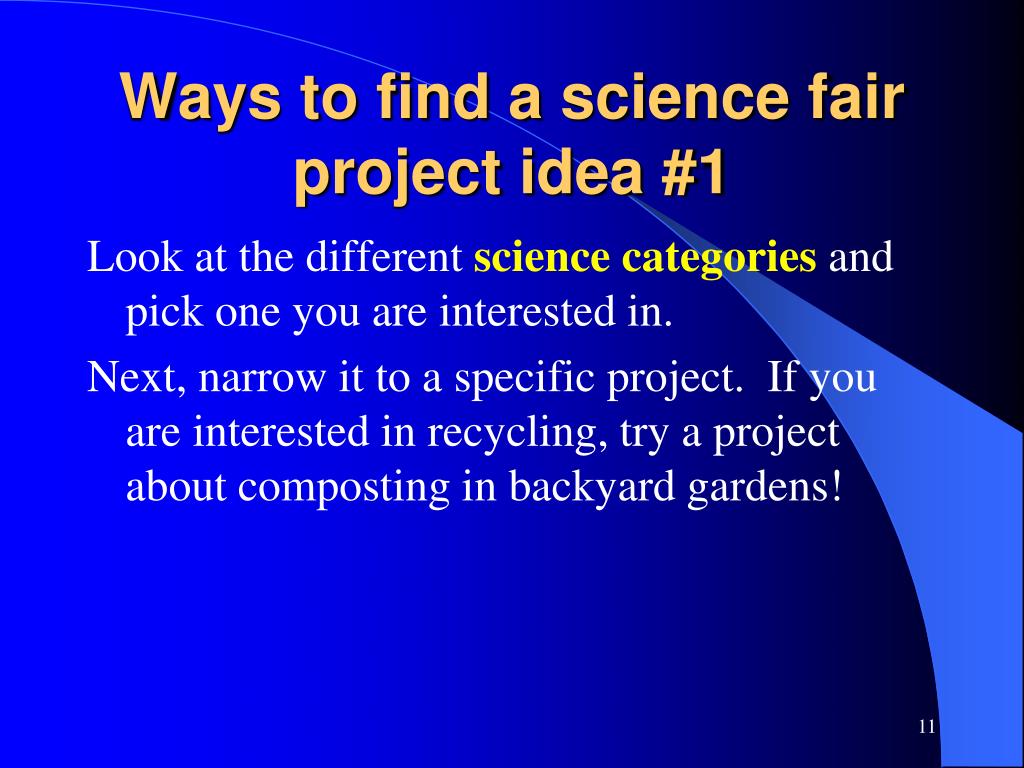 Ways to find a science fair project idea #1

Look at the different science categories and pick one you are interested in.

Next, narrow it to a specific project.  If you are interested in recycling, try a project about composting in backyard gardens!

11